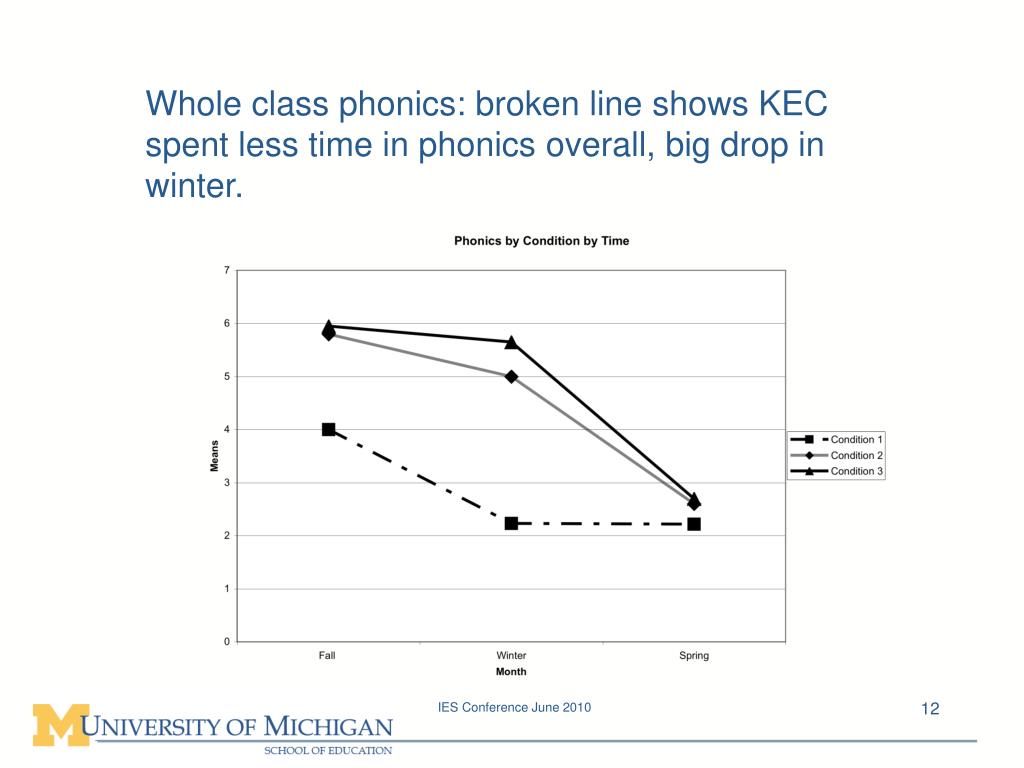 Whole class phonics: broken line shows KEC spent less time in phonics overall, big drop in winter.

Phonics by Condition by Time

7
6
5
4
3
2
1
0

Means

Fall
Winter
Spring

Month

Condition 1
Condition 2
Condition 3

IES Conference June 2010

12

M UNIVERSITY OF MICHIGAN
SCHOOL OF EDUCATION